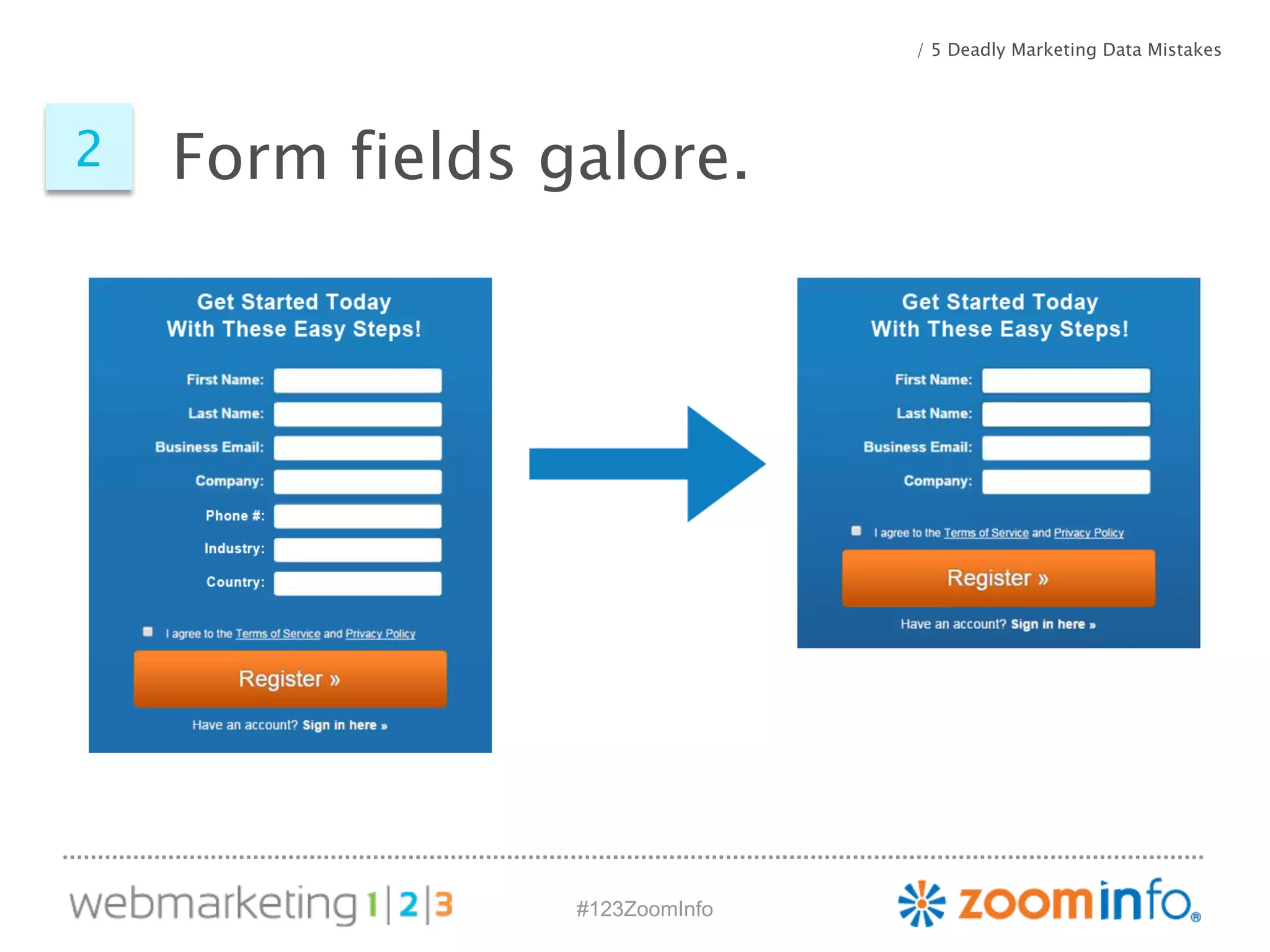 / 5 Deadly Marketing Data Mistakes

2 Form fields galore.

Get Started Today
With These Easy Steps!

First Name:
Last Name:
Business Email:
Company:
Phone #:
Industry:
Country:

I agree to the Terms of Service and Privacy Policy

Register »

Have an account? Sign in here »

Get Started Today
With These Easy Steps!

First Name:
Last Name:
Business Email:
Company:

I agree to the Terms of Service and Privacy Policy

Register »

Have an account? Sign in here »

webmarketing 1|2|3

#123ZoomInfo

zoominfo®